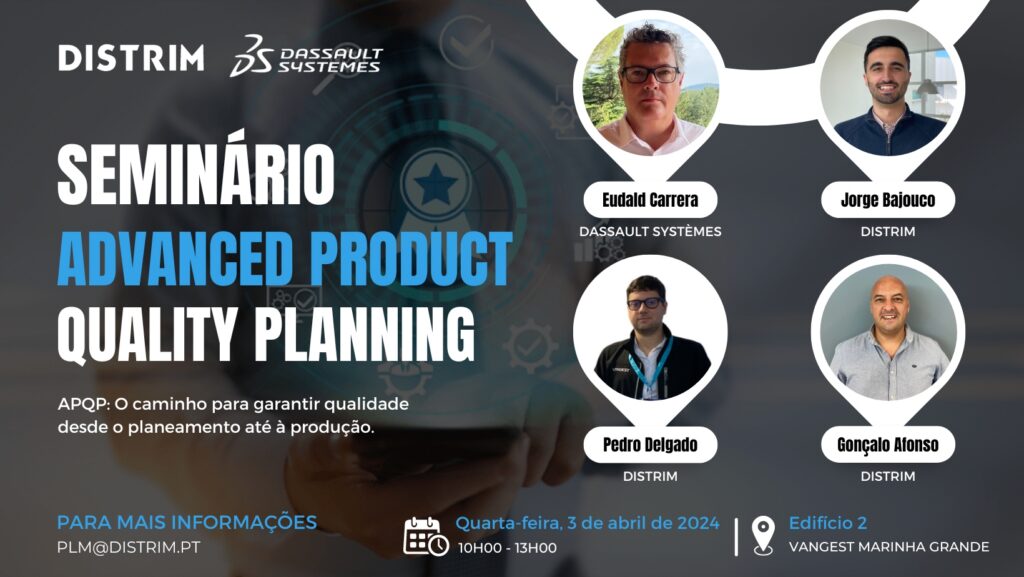 DISTRIM DASSAULT SYSTEMES

SEMINÁRIO
ADVANCED PRODUCT
QUALITY PLANNING

APQP: O caminho para garantir qualidade desde o planeamento até à produção.

Eudald Carrera
DASSAULT SYSTÈMES

Jorge Bajouco
DISTRIM

Pedro Delgado
DISTRIM

Gonçalo Afonso
DISTRIM

PARA MAIS INFORMAÇÕES
PLM@DISTRIM.PT

Quarta-feira, 3 de abril de 2024
10H00 - 13H00

Edifício 2
VANGEST MARINHA GRANDE